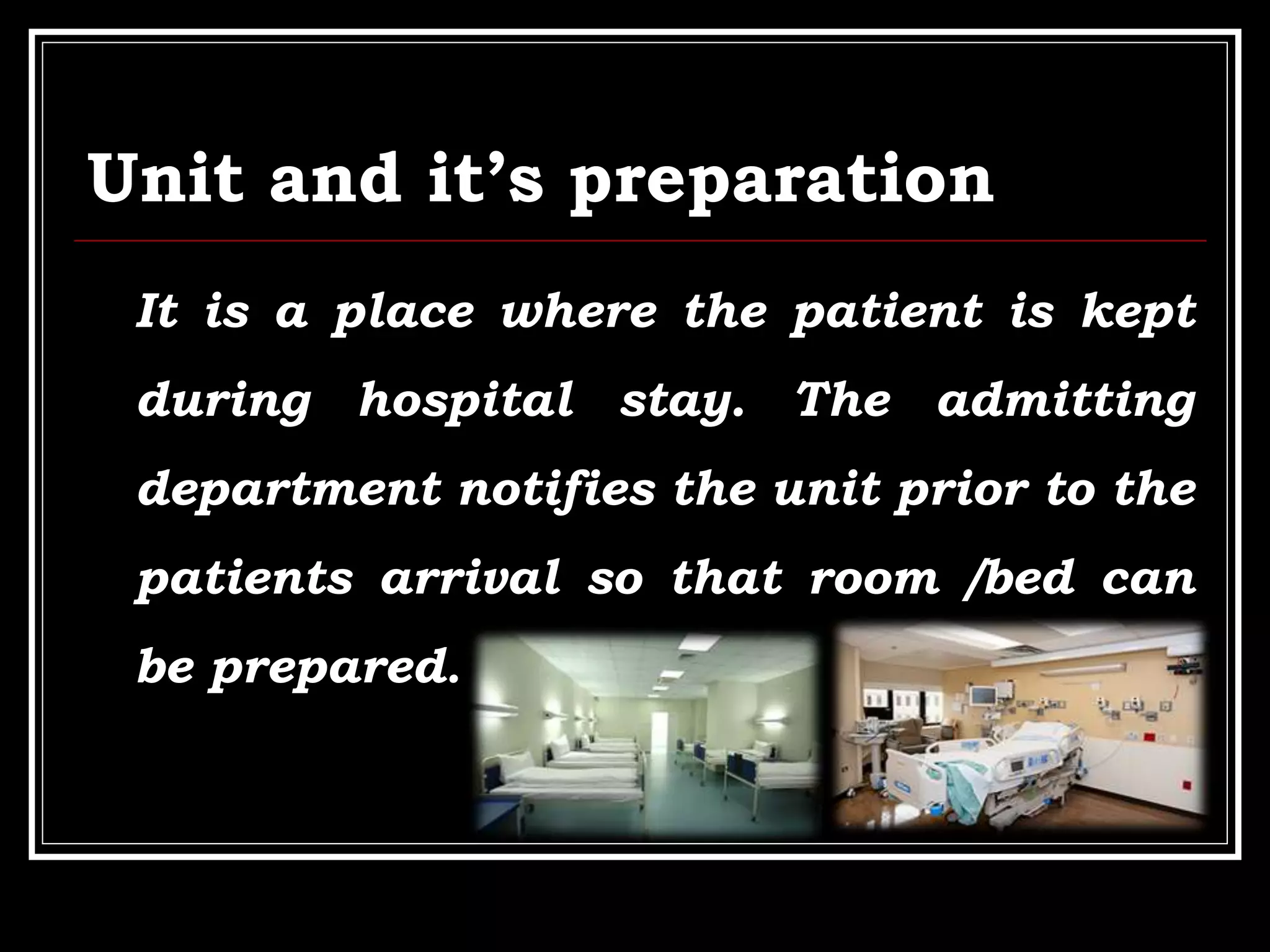 Unit and it’s preparation

It is a place where the patient is kept during hospital stay. The admitting department notifies the unit prior to the patients arrival so that room /bed can be prepared.